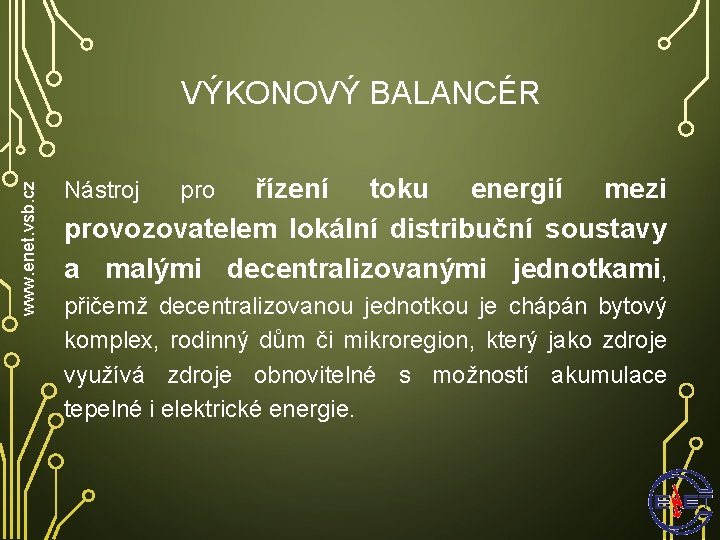 www.enet.vsb.cz

VÝKONOVÝ BALANCÉR

Nástroj pro řízení toku energií mezi provozovatelem lokální distribuční soustavy a malými decentralizovanými jednotkami, přičemž decentralizovanou jednotkou je chápán bytový komplex, rodinný dům či mikroregion, který jako zdroje využívá zdroje obnovitelné s možností akumulace tepelné i elektrické energie.

ENET